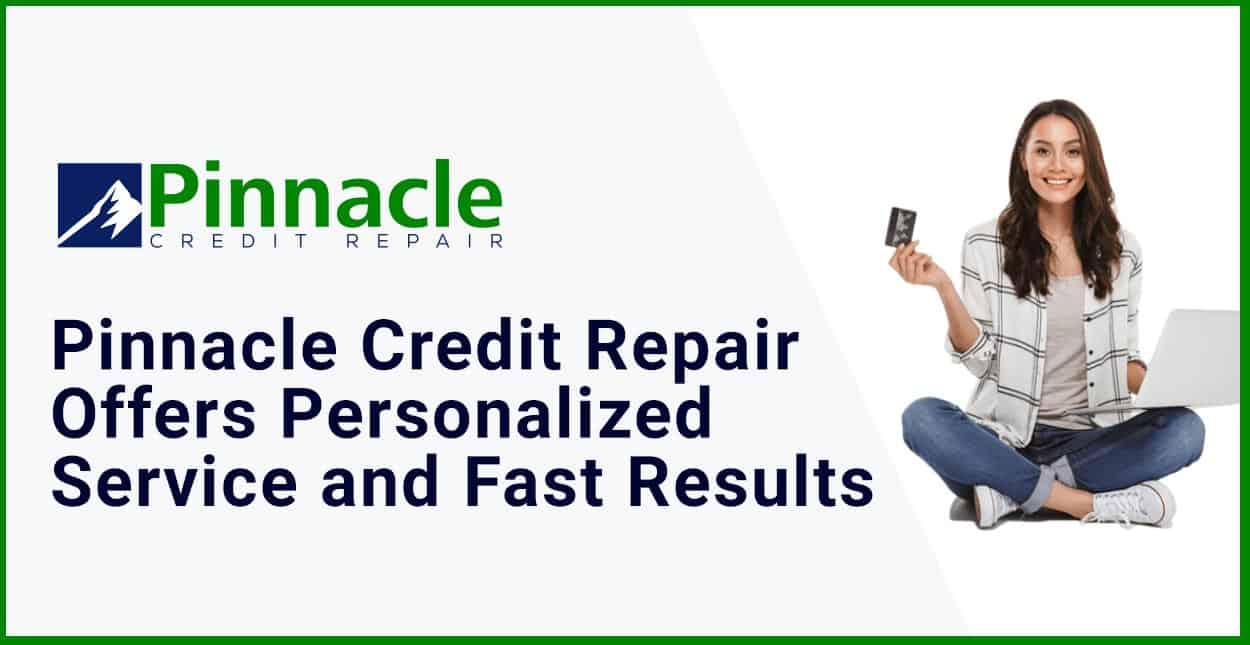 Pinnacle
CREDIT REPAIR

Pinnacle Credit Repair Offers Personalized Service and Fast Results